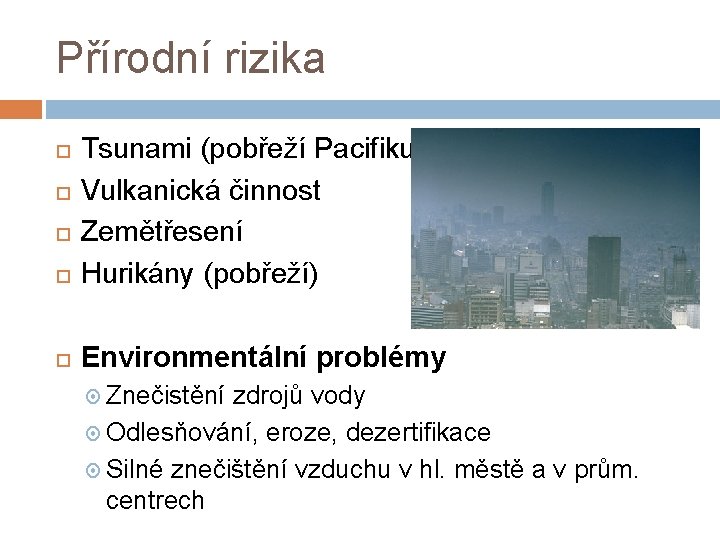 Přírodní rizika

Tsunami (pobřeží Pacifiku
Vulkanická činnost
Zemětřesení
Hurikány (pobřeží)

Environmentální problémy
Znečistění zdrojů vody
Odlesňování, eroze, dezertifikace
Silné znečištění vzduchu v hl. městě a v prům. centrech